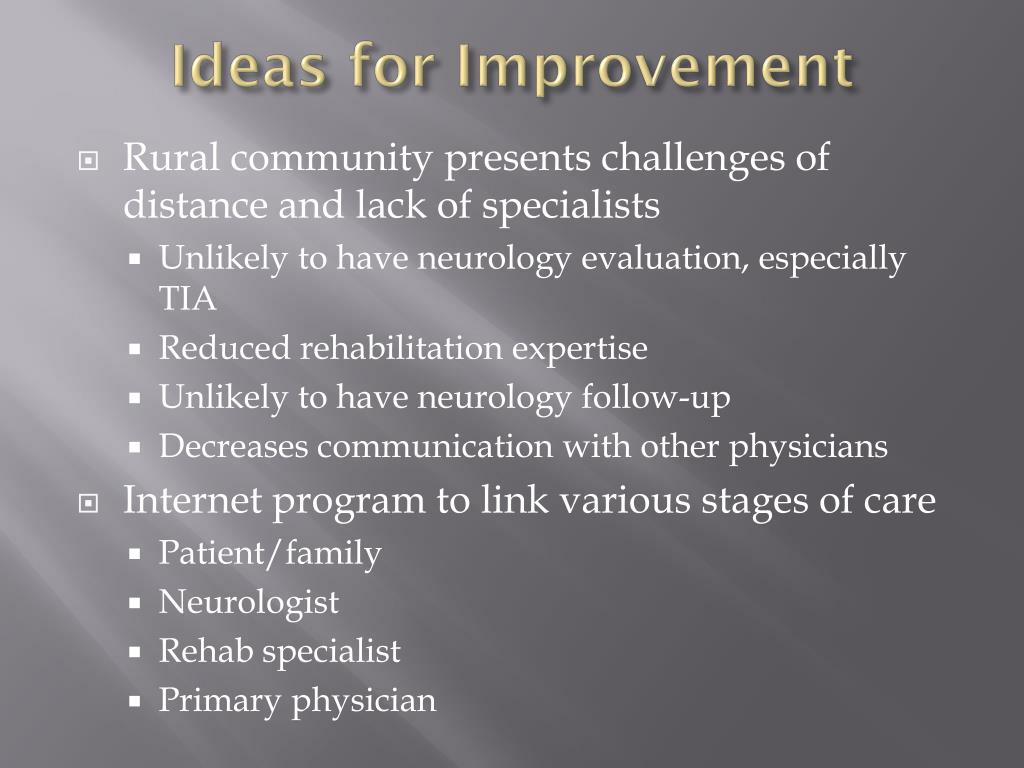 Ideas for Improvement

Rural community presents challenges of distance and lack of specialists

Unlikely to have neurology evaluation, especially TIA

Reduced rehabilitation expertise

Unlikely to have neurology follow-up

Decreases communication with other physicians

Internet program to link various stages of care

Patient/family

Neurologist

Rehab specialist

Primary physician